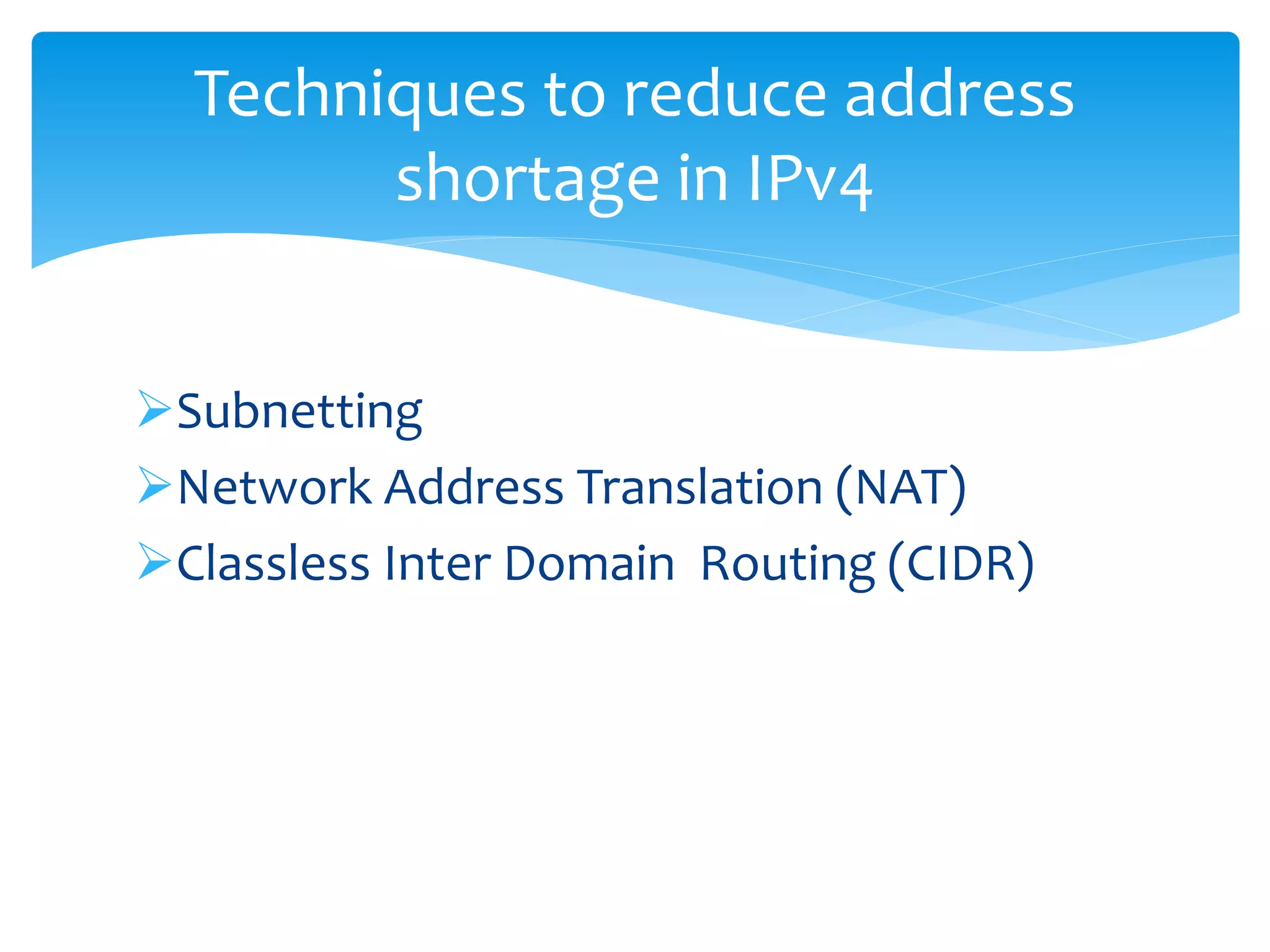 Techniques to reduce address shortage in IPv4

➢Subnetting
➢Network Address Translation (NAT)
➢Classless Inter Domain  Routing (CIDR)